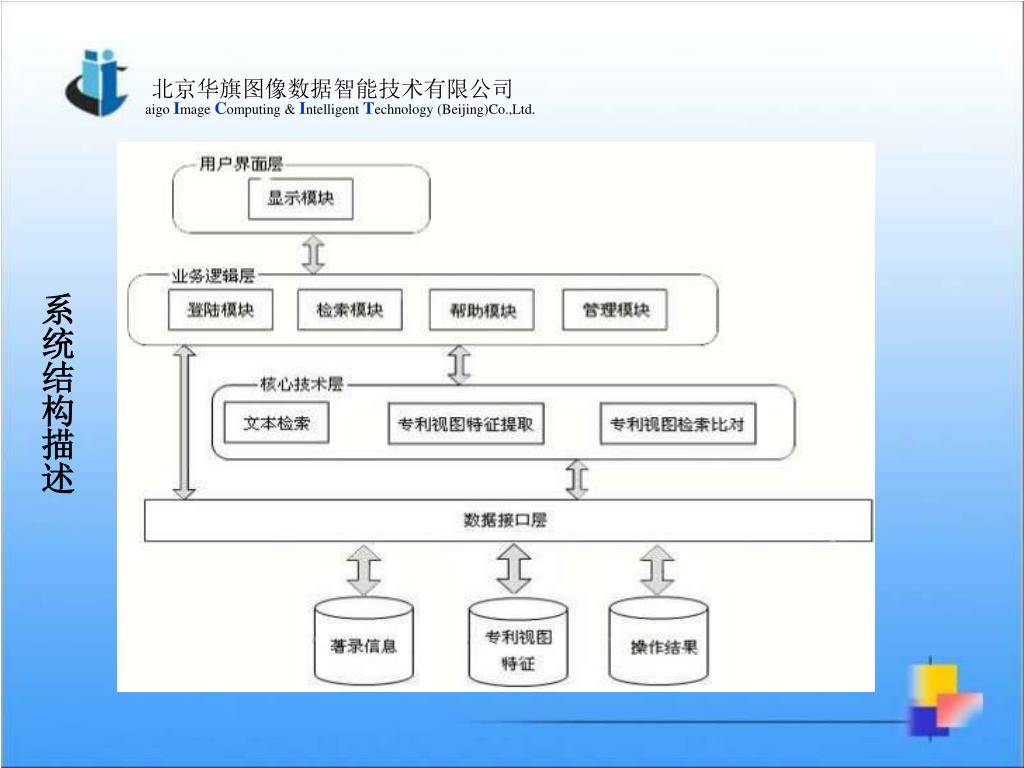 北京华旗图像数据智能技术有限公司
aigo Image Computing & Intelligent Technology (Beijing)Co.,Ltd.

系统结构描述

用户界面层
显示模块

业务逻辑层
登陆模块
检索模块
帮助模块
管理模块

核心技术层
文本检索
专利视图特征提取
专利视图检索比对

数据接口层

著录信息
专利视图特征
操作结果